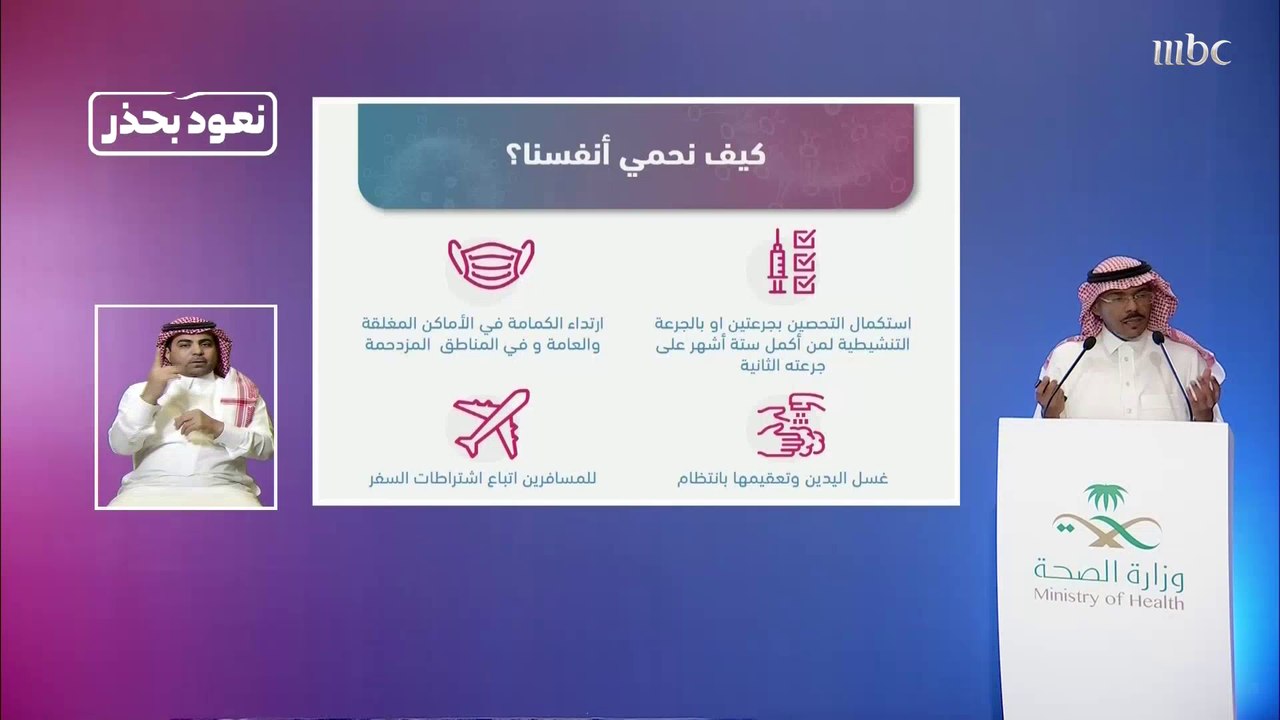 mbc

نعود بحذر

كيف نحمي أنفسنا؟

استكمال التحصين بجرعتين او بالجرعة التنشيطية لمن أكمل ستة أشهر على جرعته الثانية

ارتداء الكمامة في الأماكن المغلقة والعامة و في المناطق المزدحمة

غسل اليدين وتعقيمها بانتظام

للمسافرين اتباع اشتراطات السفر

وزارة الصحة
Ministry of Health